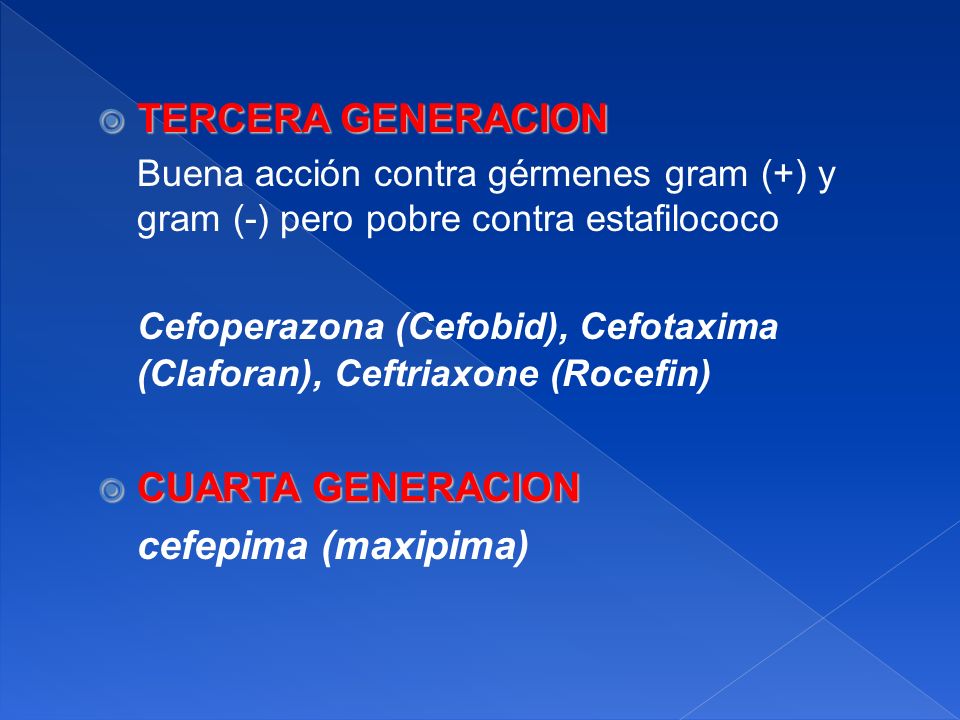 TERCERA GENERACION
Buena acción contra gérmenes gram (+) y gram (-) pero pobre contra estafilococo

Cefoperazona (Cefobid), Cefotaxima (Claforan), Ceftriaxone (Rocefin)

CUARTA GENERACION
cefepima (maxipima)